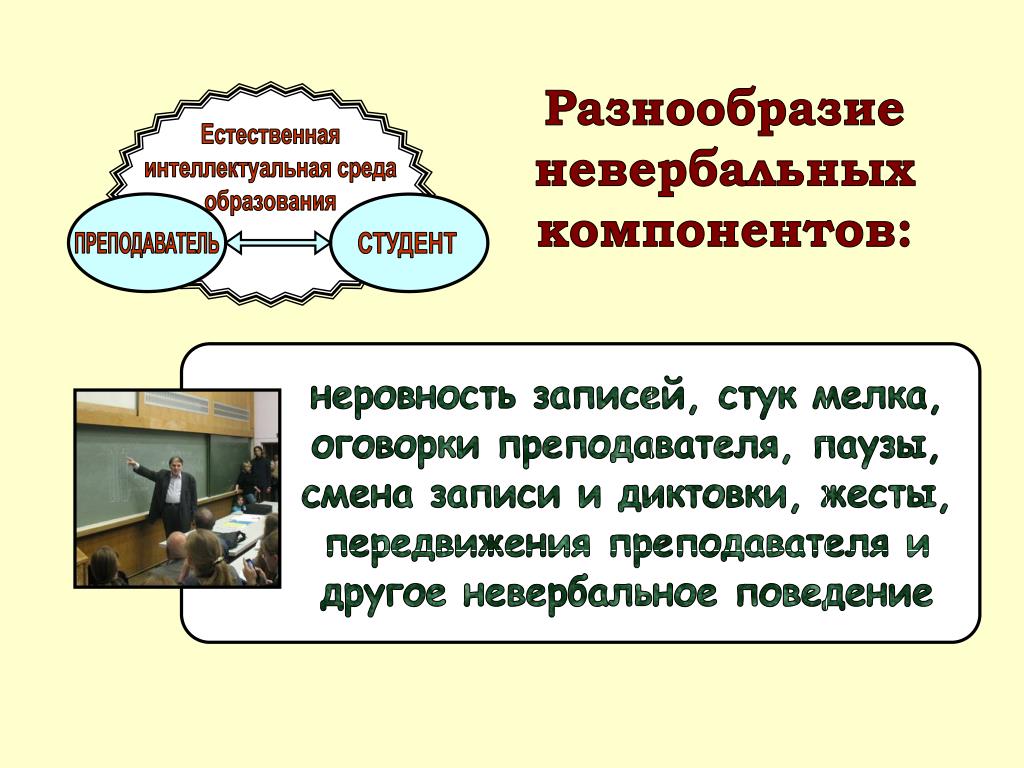 Естественная интеллектуальная среда образования

ПРЕПОДАВАТЕЛЬ

СТУДЕНТ

Разнообразие невербальных компонентов:

неровность записей, стук мелка, оговорки преподавателя, паузы, смена записи и диктовки, жесты, передвижения преподавателя и другое невербальное поведение